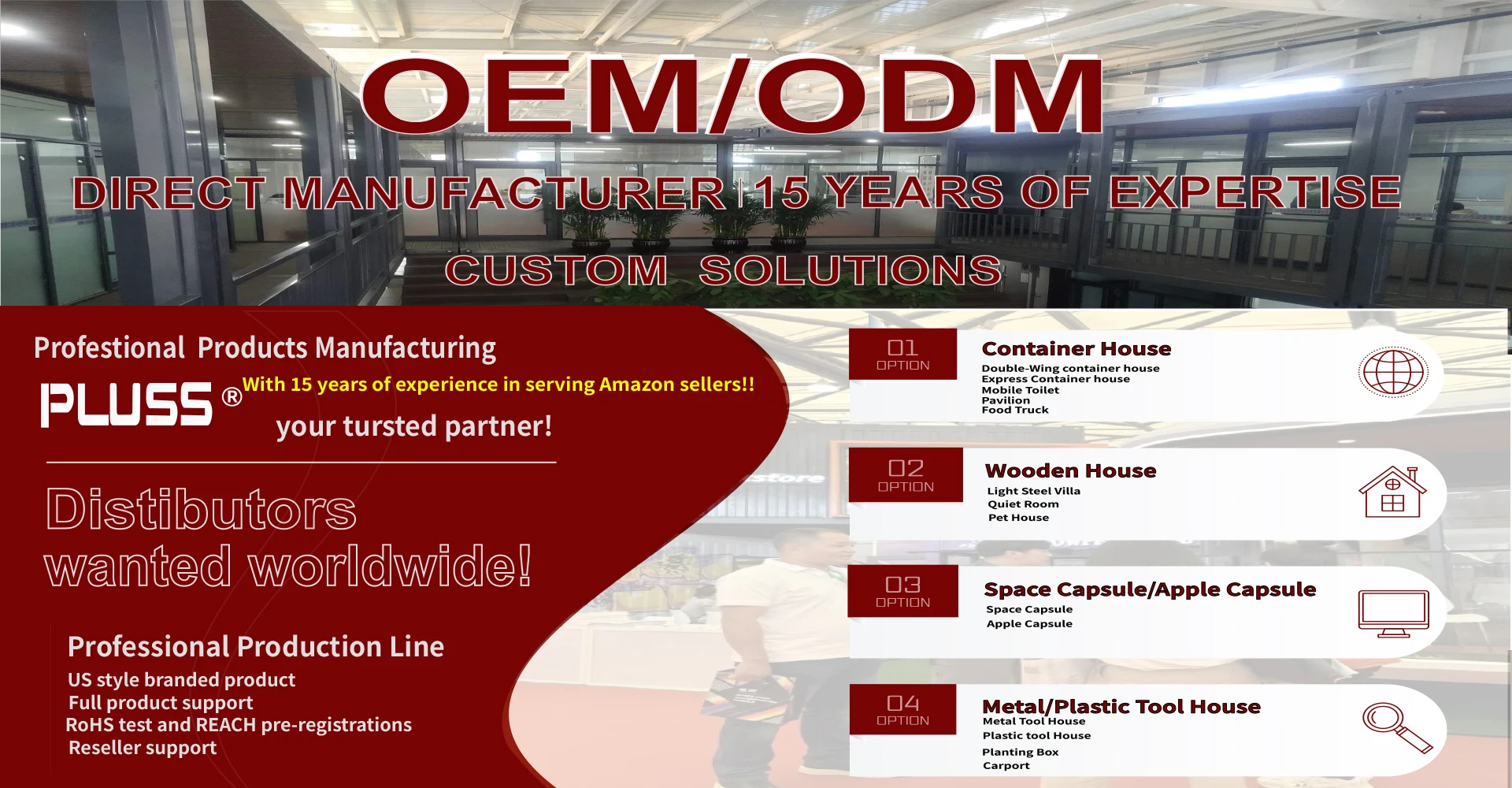 OEM/ODM

DIRECT MANUFACTURER | 15 YEARS OF EXPERTISE

CUSTOM SOLUTIONS

Profestional Products Manufacturing

PLUSS ®

With 15 years of experience in serving Amazon sellers!!

your tursted partner!

Distibutors wanted worldwide!

Professional Production Line

US style branded product
Full product support
RoHS test and REACH pre-registrations
Reseller support

01 OPTION

Container House

Double-Wing container house
Express Container house
Mobile Toilet
Pavilion
Food Truck

02 OPTION

Wooden House

Light Steel Villa
Quiet Room
Pet House

03 OPTION

Space Capsule/Apple Capsule

Space Capsule
Apple Capsule

04 OPTION

Metal/Plastic Tool House

Metal Tool House
Plastic tool House
Planting Box
Carport